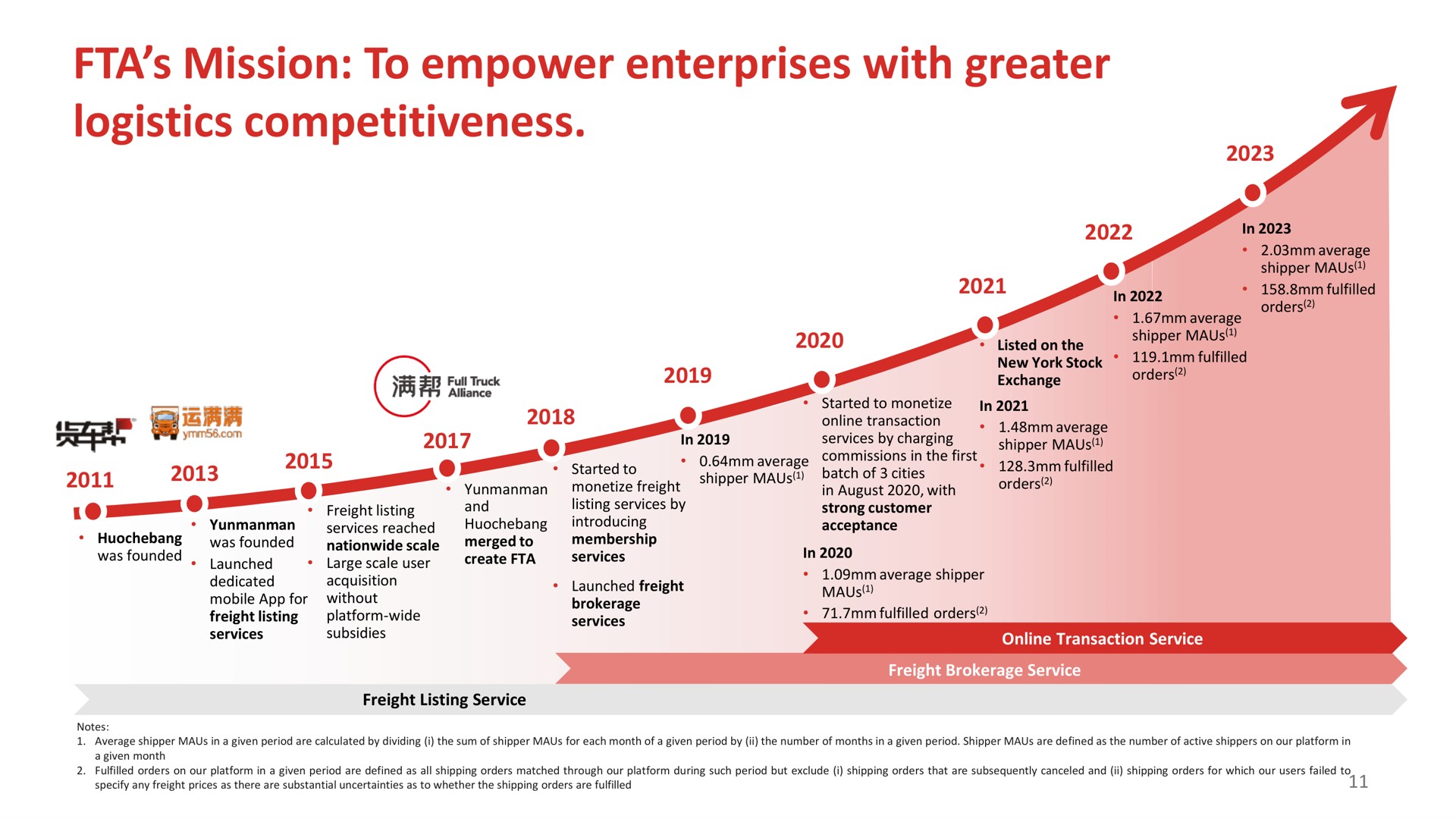 FTA's Mission: To empower enterprises with greater logistics competitiveness.

货车帮 运满满 ymm56.com 满帮 Full Truck Alliance

2011
• Huochebang was founded

2013
• Yunmanman was founded
• Launched dedicated mobile App for freight listing services

2015
• Freight listing services reached nationwide scale
• Large scale user acquisition without platform-wide subsidies

2017
• Yunmanman and Huochebang merged to create FTA

2018
• Started to monetize freight listing services by introducing membership services
• Launched freight brokerage services

2019
In 2019
• 0.64mm average shipper MAUs$^{(1)}$

2020
• Started to monetize online transaction services by charging commissions in the first batch of 3 cities in August 2020, with strong customer acceptance
In 2020
• 1.09mm average shipper MAUs$^{(1)}$
• 71.7mm fulfilled orders$^{(2)}$

2021
• Listed on the New York Stock Exchange
In 2021
• 1.48mm average shipper MAUs$^{(1)}$
• 128.3mm fulfilled orders$^{(2)}$

2022
In 2022
• 1.67mm average shipper MAUs$^{(1)}$
• 119.1mm fulfilled orders$^{(2)}$

2023
In 2023
• 2.03mm average shipper MAUs$^{(1)}$
• 158.8mm fulfilled orders$^{(2)}$

Online Transaction Service
Freight Brokerage Service
Freight Listing Service

Notes:
1. Average shipper MAUs in a given period are calculated by dividing (i) the sum of shipper MAUs for each month of a given period by (ii) the number of months in a given period. Shipper MAUs are defined as the number of active shippers on our platform in a given month
2. Fulfilled orders on our platform in a given period are defined as all shipping orders matched through our platform during such period but exclude (i) shipping orders that are subsequently canceled and (ii) shipping orders for which our users failed to specify any freight prices as there are substantial uncertainties as to whether the shipping orders are fulfilled

11